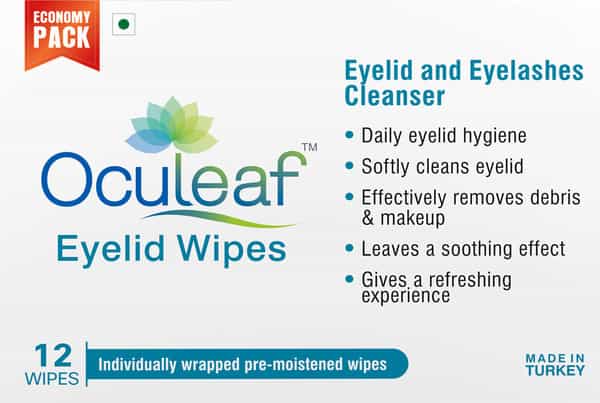 ECONOMY PACK

Oculeaf™
Eyelid Wipes

Eyelid and Eyelashes Cleanser

• Daily eyelid hygiene
• Softly cleans eyelid
• Effectively removes debris & makeup
• Leaves a soothing effect
• Gives a refreshing experience

12 WIPES

Individually wrapped pre-moistened wipes

MADE IN TURKEY